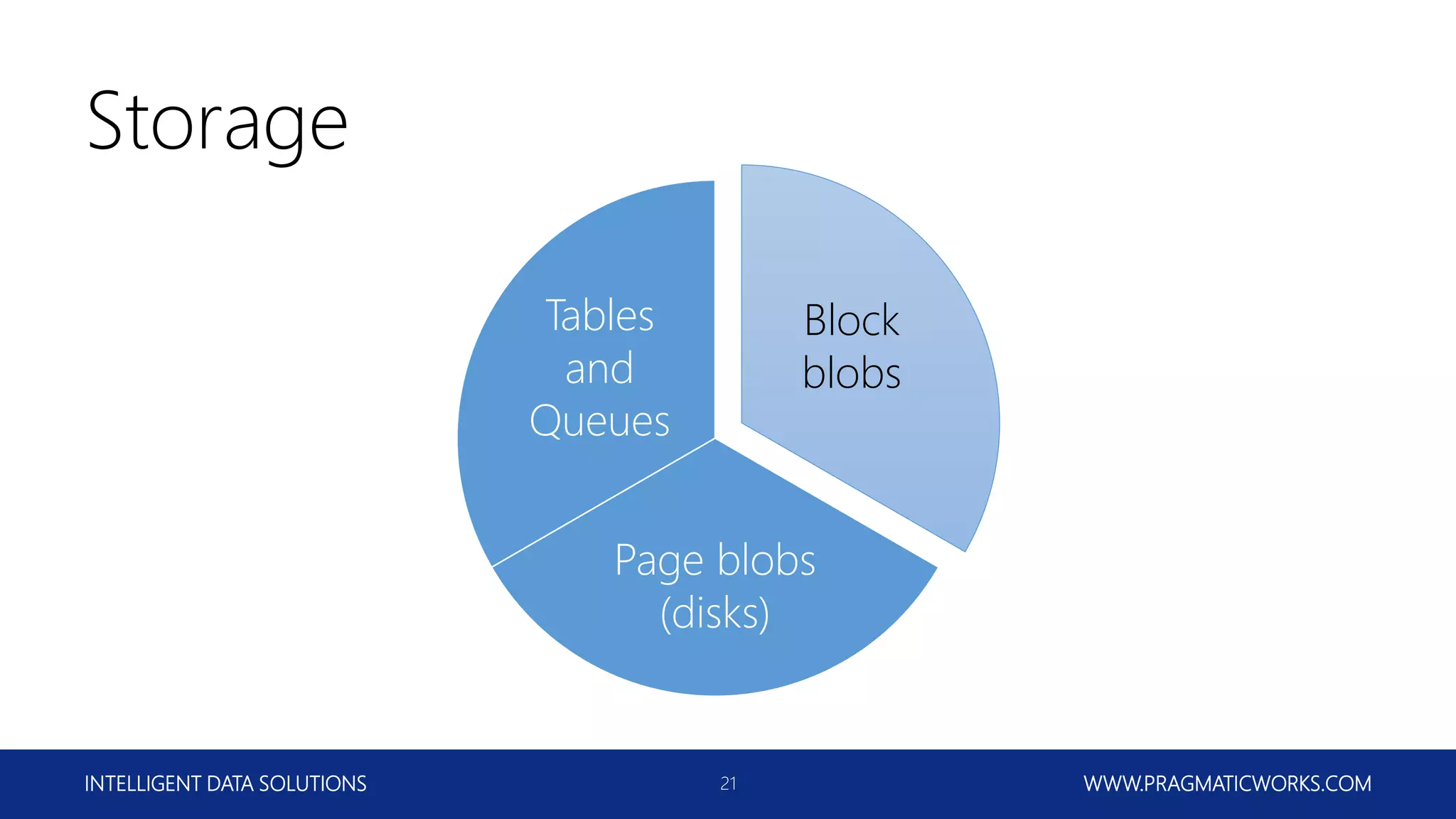 Storage

Tables and Queues

Block blobs

Page blobs (disks)

INTELLIGENT DATA SOLUTIONS

21

WWW.PRAGMATICWORKS.COM